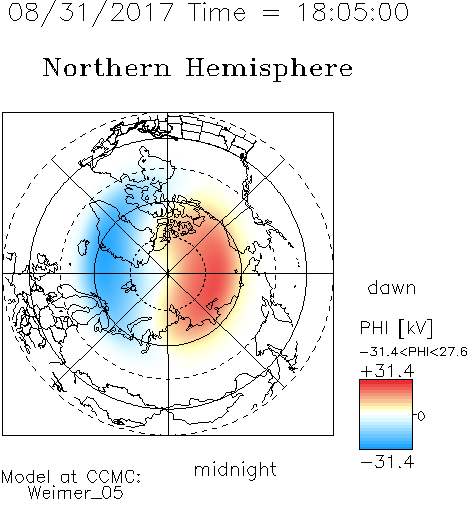 08/31/2017 Time = 18:05:00

Northern Hemisphere

dawn

PHI [kV]

−31.4<PHI<27.6

+31.4

0

−31.4

midnight

Model at CCMC:
Weimer_05